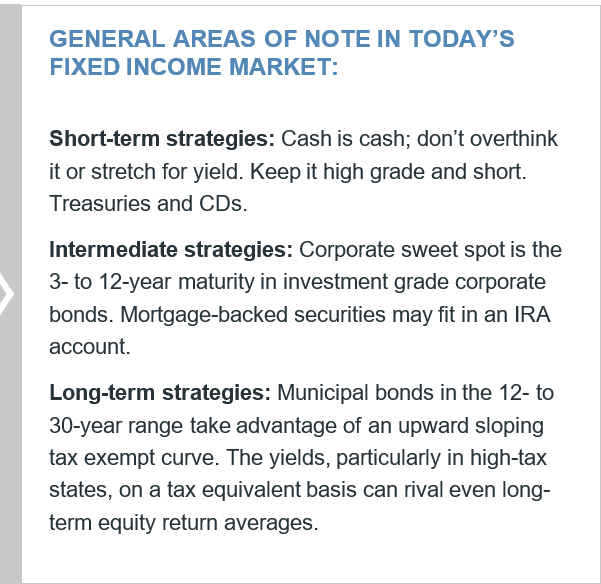 GENERAL AREAS OF NOTE IN TODAY'S FIXED INCOME MARKET:

Short-term strategies: Cash is cash; don't overthink it or stretch for yield. Keep it high grade and short. Treasuries and CDs.

Intermediate strategies: Corporate sweet spot is the 3- to 12-year maturity in investment grade corporate bonds. Mortgage-backed securities may fit in an IRA account.

Long-term strategies: Municipal bonds in the 12- to 30-year range take advantage of an upward sloping tax exempt curve. The yields, particularly in high-tax states, on a tax equivalent basis can rival even long-term equity return averages.